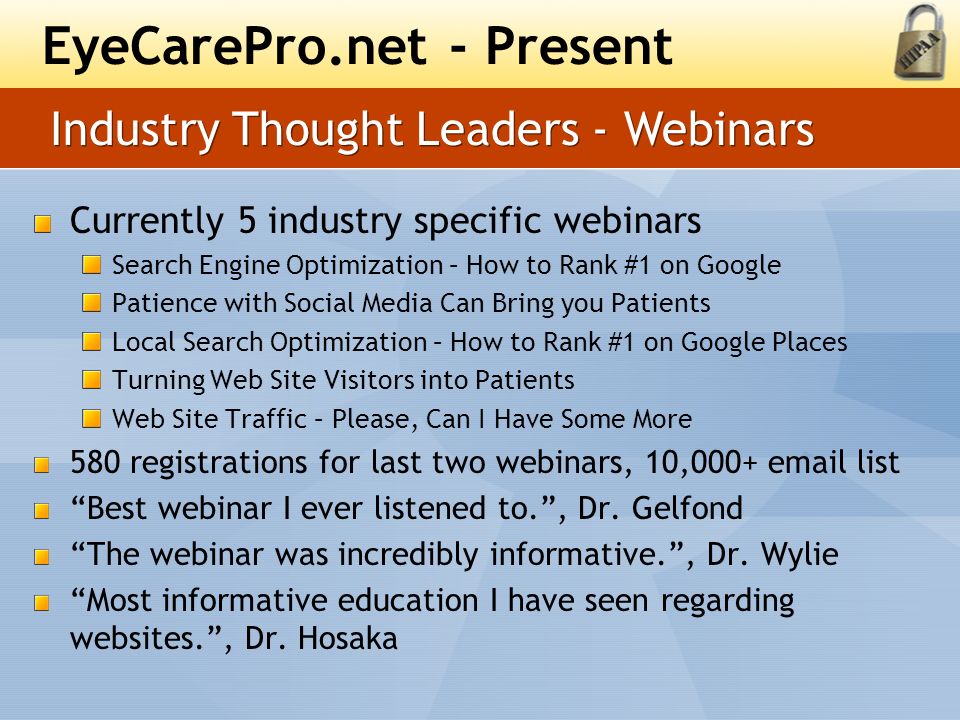 EyeCarePro.net - Present

HIPAA

Industry Thought Leaders - Webinars

Currently 5 industry specific webinars

Search Engine Optimization – How to Rank #1 on Google

Patience with Social Media Can Bring you Patients

Local Search Optimization – How to Rank #1 on Google Places

Turning Web Site Visitors into Patients

Web Site Traffic – Please, Can I Have Some More

580 registrations for last two webinars, 10,000+ email list

“Best webinar I ever listened to.”, Dr. Gelfond

“The webinar was incredibly informative.”, Dr. Wylie

“Most informative education I have seen regarding websites.”, Dr. Hosaka